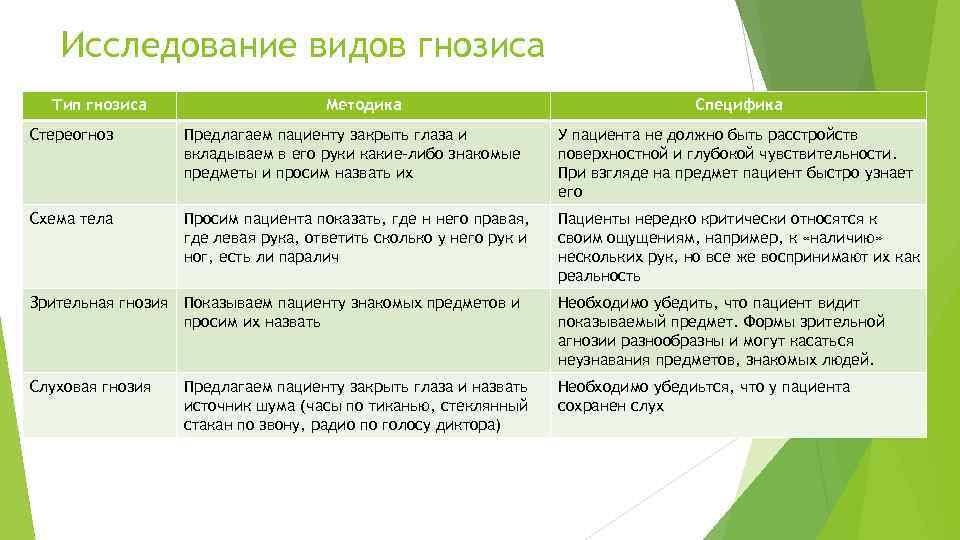 Исследование видов гнозиса

| Тип гнозиса | Методика | Специфика |
|---|---|---|
| Стереогноз | Предлагаем пациенту закрыть глаза и вкладываем в его руки какие-либо знакомые предметы и просим назвать их | У пациента не должно быть расстройств поверхностной и глубокой чувствительности. При взгляде на предмет пациент быстро узнает его |
| Схема тела | Просим пациента показать, где н него правая, где левая рука, ответить сколько у него рук и ног, есть ли паралич | Пациенты нередко критически относятся к своим ощущениям, например, к «наличию» нескольких рук, но все же воспринимают их как реальность |
| Зрительная гнозия | Показываем пациенту знакомых предметов и просим их назвать | Необходимо убедить, что пациент видит показываемый предмет. Формы зрительной агнозии разнообразны и могут касаться неузнавания предметов, знакомых людей. |
| Слуховая гнозия | Предлагаем пациенту закрыть глаза и назвать источник шума (часы по тиканью, стеклянный стакан по звону, радио по голосу диктора) | Необходимо убедиться, что у пациента сохранен слух |